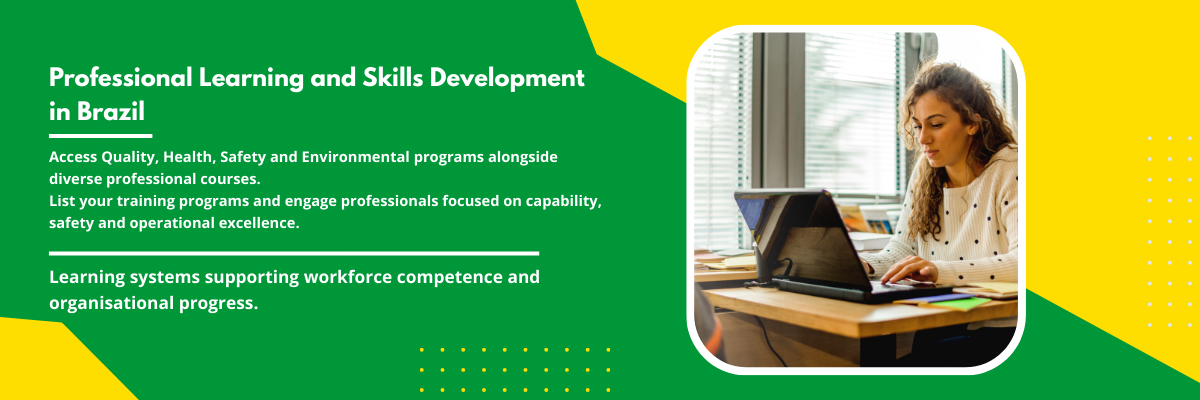 Professional Learning and Skills Development in Brazil

Access Quality, Health, Safety and Environmental programs alongside diverse professional courses.
List your training programs and engage professionals focused on capability, safety and operational excellence.

Learning systems supporting workforce competence and organisational progress.